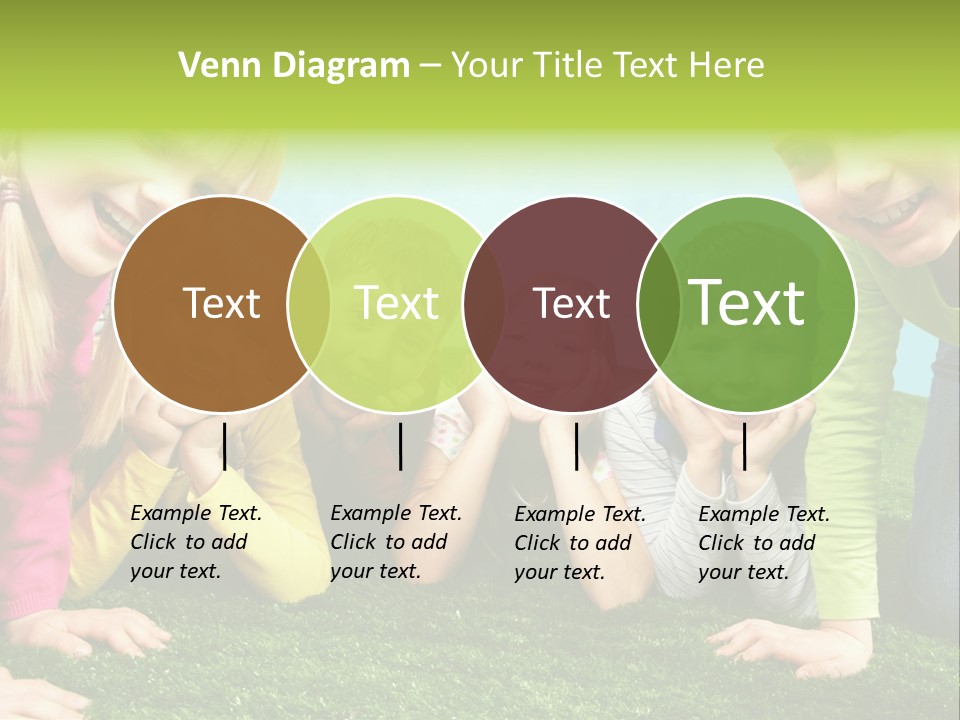 Venn Diagram – Your Title Text Here

Text

Text

Text

Text

Example Text. Click to add your text.

Example Text. Click to add your text.

Example Text. Click to add your text.

Example Text. Click to add your text.